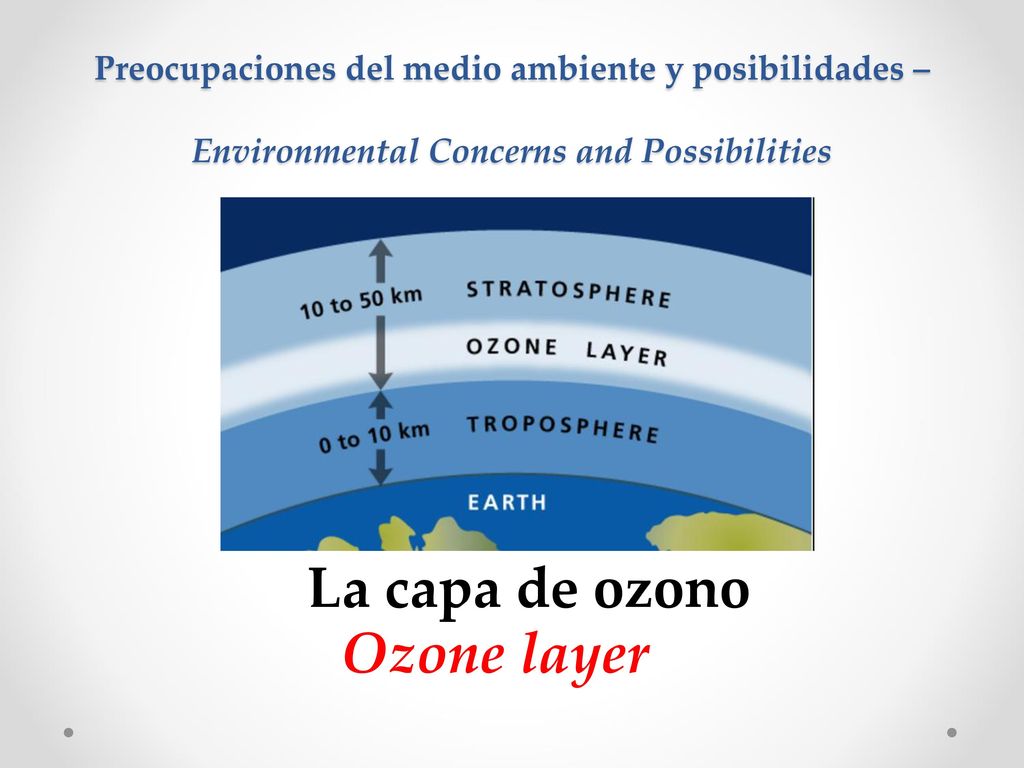 Preocupaciones del medio ambiente y posibilidades –

Environmental Concerns and Possibilities

10 to 50 km
STRATOSPHERE
OZONE LAYER
0 to 10 km
TROPOSPHERE
EARTH

La capa de ozono
Ozone layer